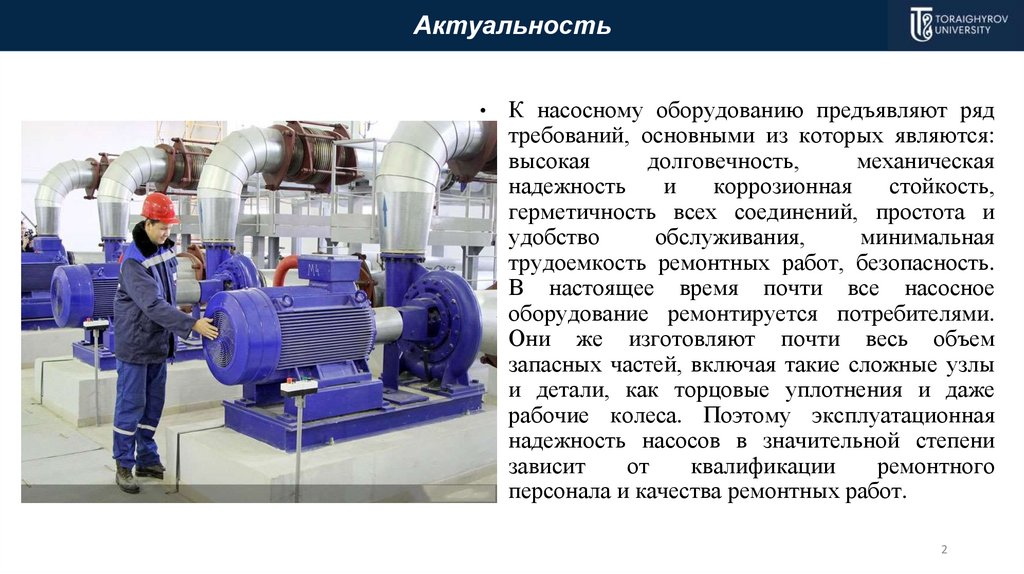 Актуальность

TORAIGHYROV UNIVERSITY

• К насосному оборудованию предъявляют ряд требований, основными из которых являются: высокая долговечность, механическая надежность и коррозионная стойкость, герметичность всех соединений, простота и удобство обслуживания, минимальная трудоемкость ремонтных работ, безопасность. В настоящее время почти все насосное оборудование ремонтируется потребителями. Они же изготовляют почти весь объем запасных частей, включая такие сложные узлы и детали, как торцовые уплотнения и даже рабочие колеса. Поэтому эксплуатационная надежность насосов в значительной степени зависит от квалификации ремонтного персонала и качества ремонтных работ.

2